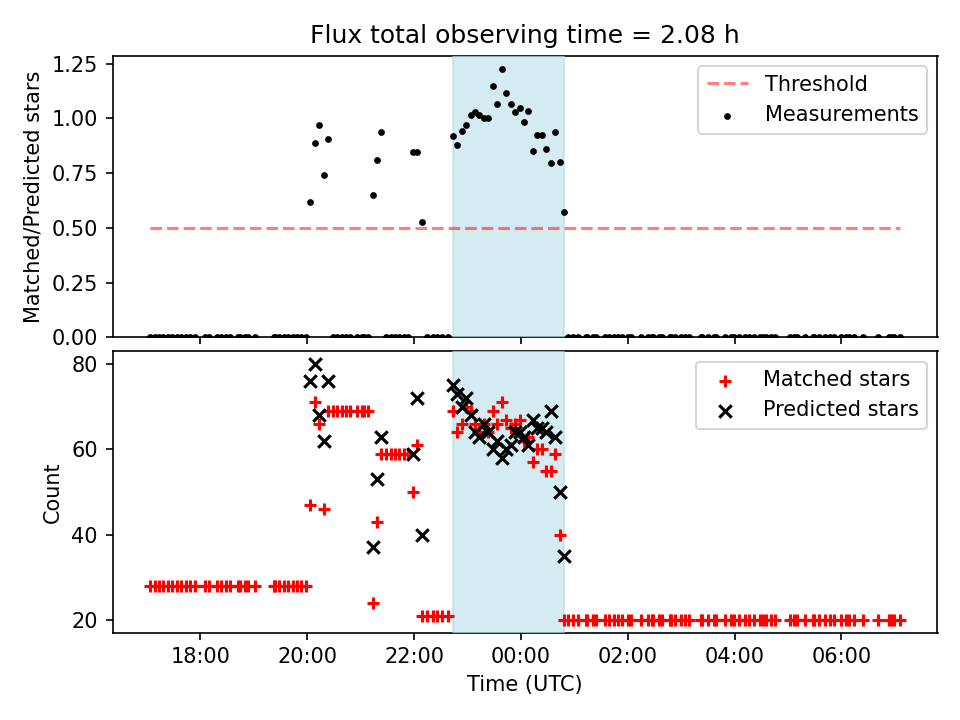 Flux total observing time = 2.08 h

Matched/Predicted stars

1.25
1.00
0.75
0.50
0.25
0.00

Threshold
Measurements

Count

80
60
40
20

Matched stars
Predicted stars

18:00
20:00
22:00
00:00
02:00
04:00
06:00

Time (UTC)